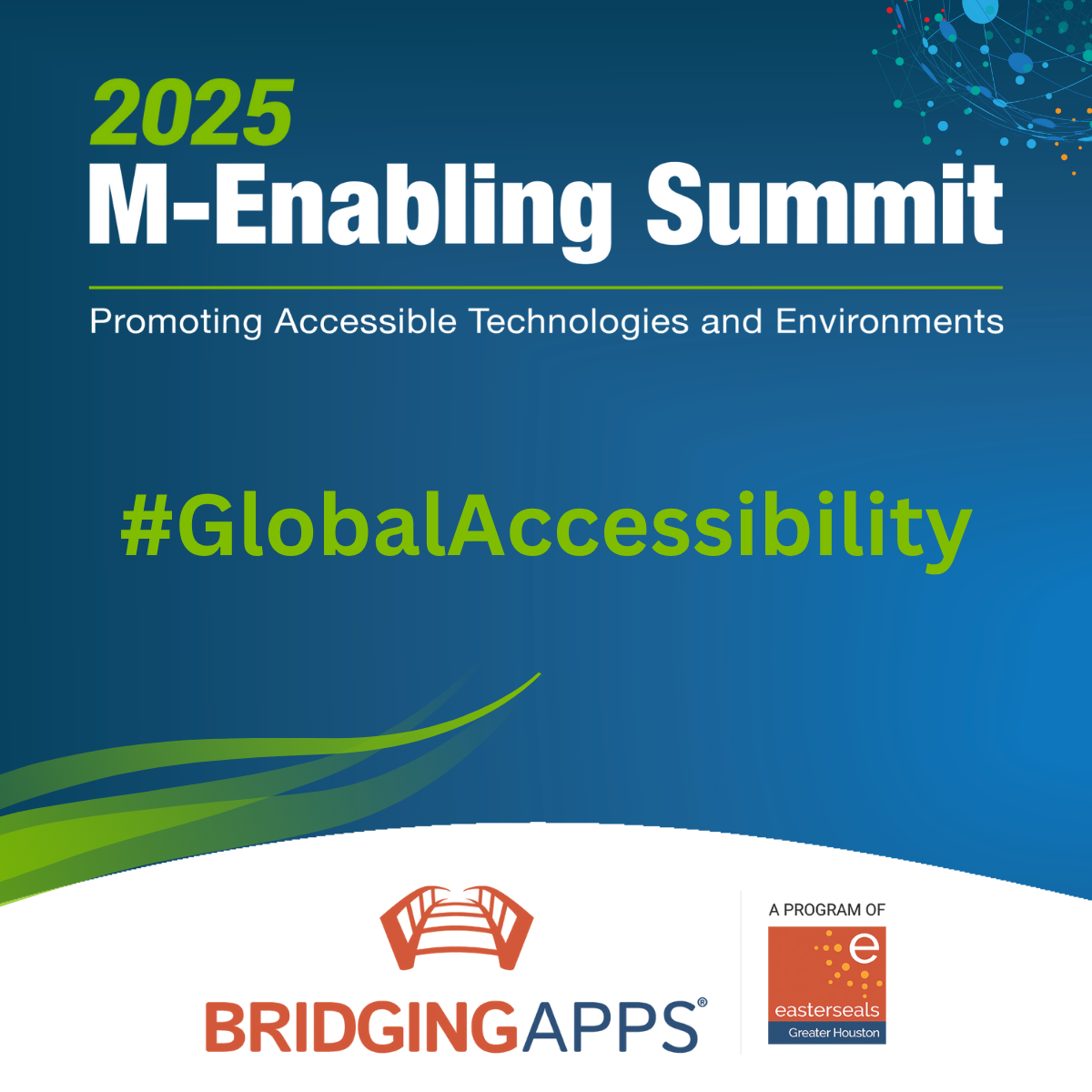 2025
M-Enabling Summit

Promoting Accessible Technologies and Environments

#GlobalAccessibility

BRIDGINGAPPS®

A PROGRAM OF

e

easterseals
Greater Houston